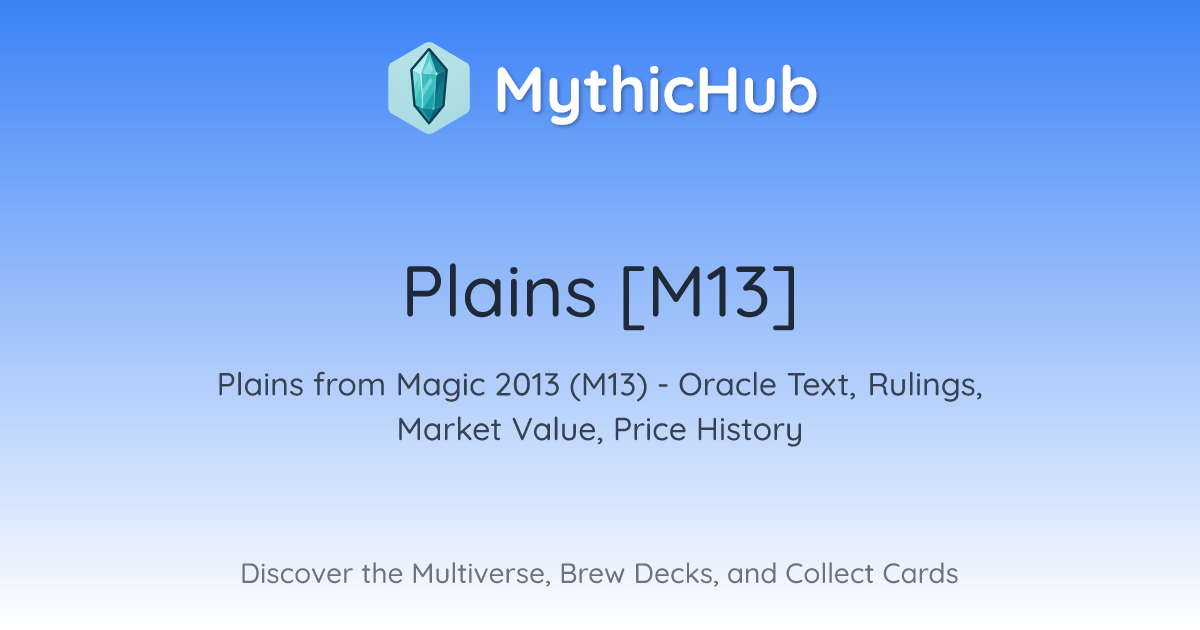 MythicHub

Plains [M13]

Plains from Magic 2013 (M13) - Oracle Text, Rulings, Market Value, Price History

Discover the Multiverse, Brew Decks, and Collect Cards